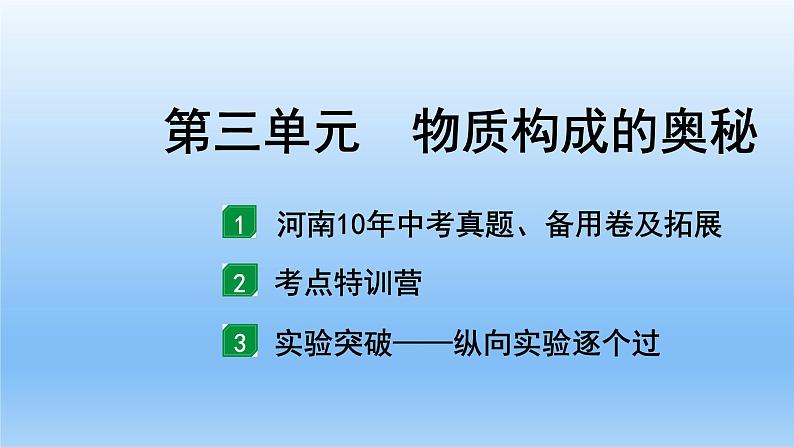 第三单元　物质构成的奥秘

1 河南10年中考真题、备用卷及拓展

2 考点特训营

3 实验突破——纵向实验逐个过